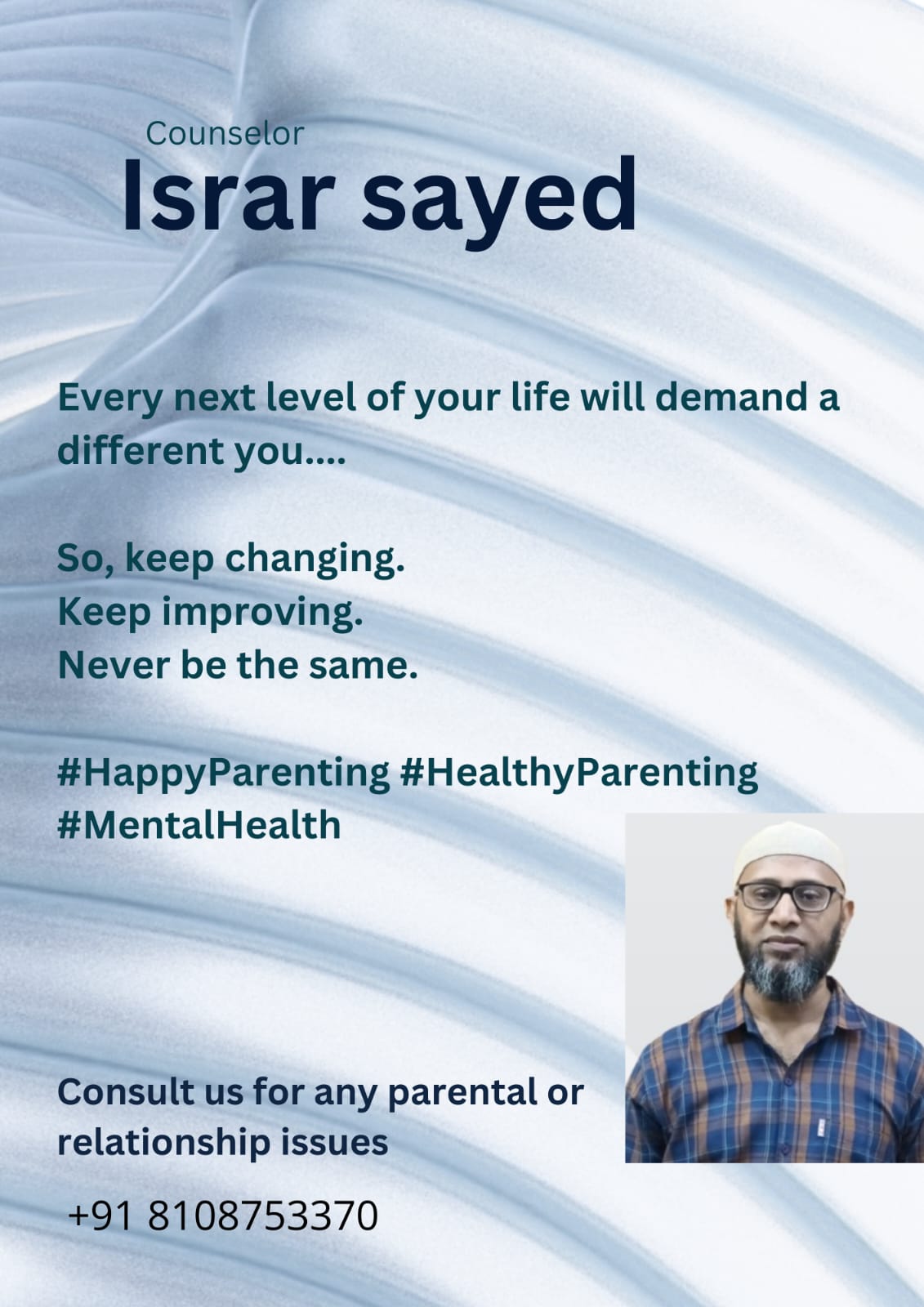 Counselor
Israr sayed

Every next level of your life will demand a different you....

So, keep changing.
Keep improving.
Never be the same.

#HappyParenting #HealthyParenting #MentalHealth

Consult us for any parental or relationship issues

+91 8108753370